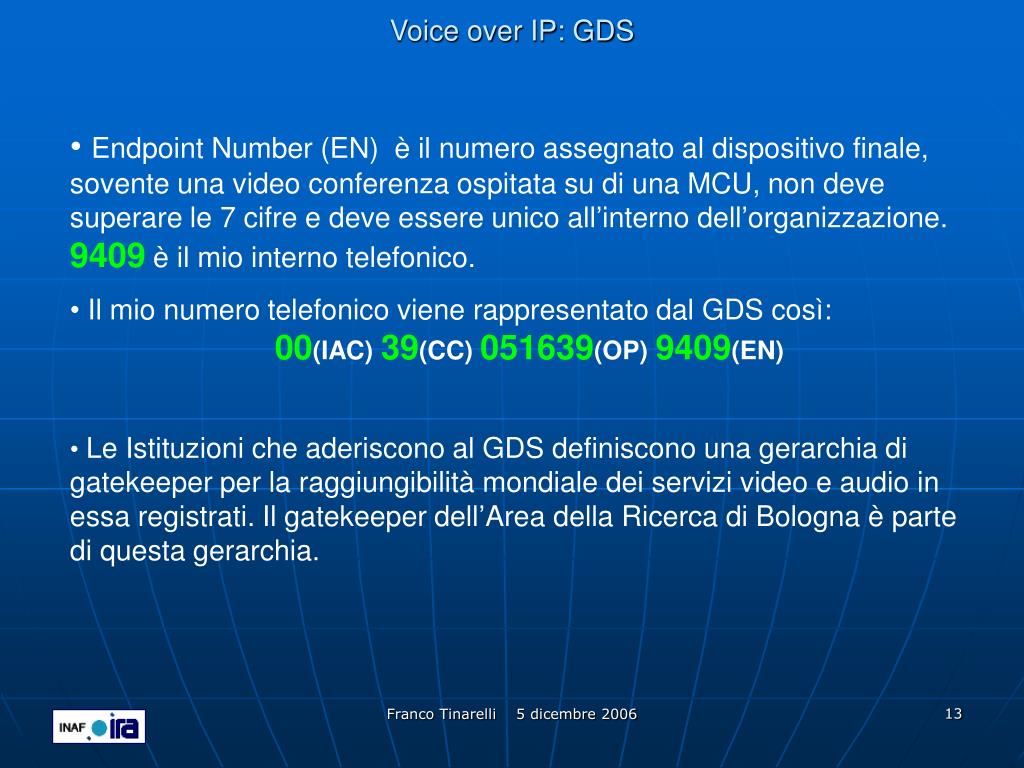 Voice over IP: GDS

• Endpoint Number (EN) è il numero assegnato al dispositivo finale, sovente una video conferenza ospitata su di una MCU, non deve superare le 7 cifre e deve essere unico all'interno dell'organizzazione. 9409 è il mio interno telefonico.

• Il mio numero telefonico viene rappresentato dal GDS così:

00(IAC) 39(CC) 051639(OP) 9409(EN)

• Le Istituzioni che aderiscono al GDS definiscono una gerarchia di gatekeeper per la raggiungibilità mondiale dei servizi video e audio in essa registrati. Il gatekeeper dell'Area della Ricerca di Bologna è parte di questa gerarchia.

INAF ira

Franco Tinarelli 5 dicembre 2006

13